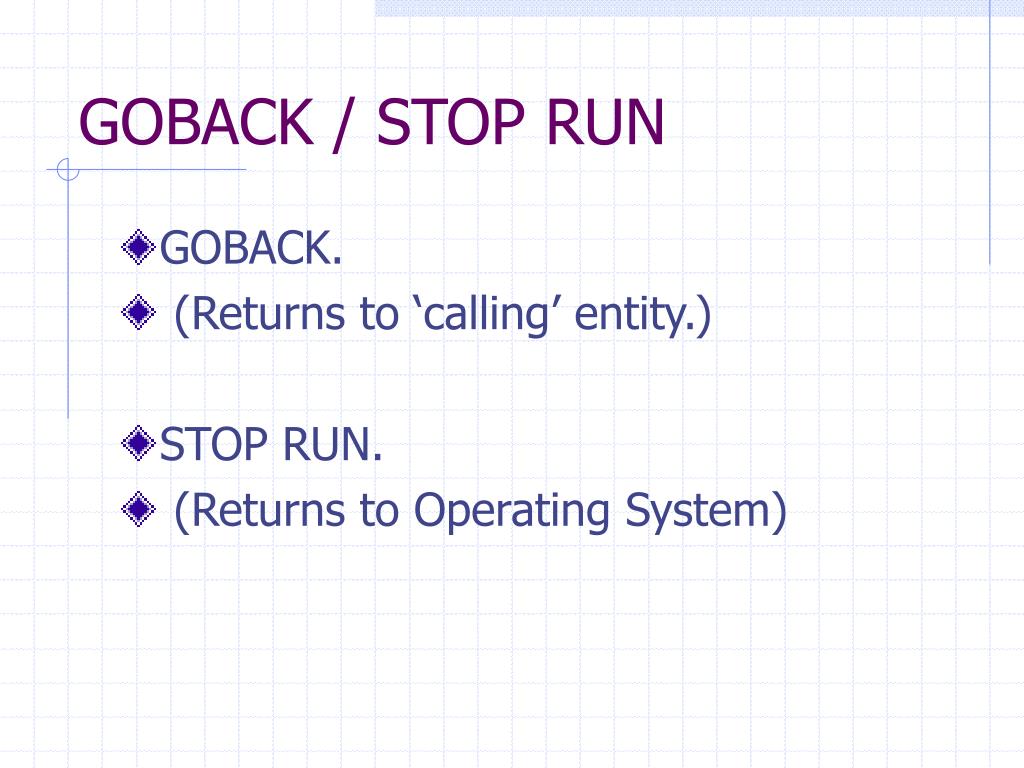 GOBACK / STOP RUN

GOBACK.

(Returns to ‘calling’ entity.)

STOP RUN.

(Returns to Operating System)